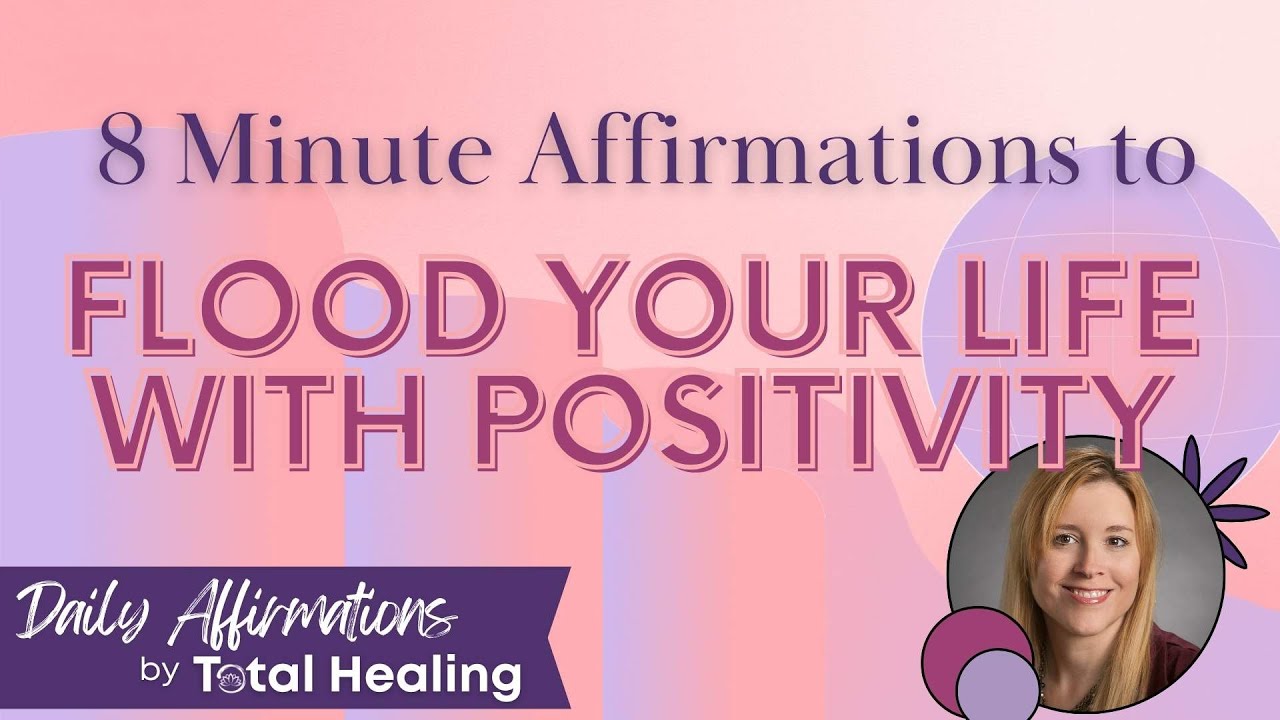 8 Minute Affirmations to

FLOOD YOUR LIFE WITH POSITIVITY

Daily Affirmations by Total Healing